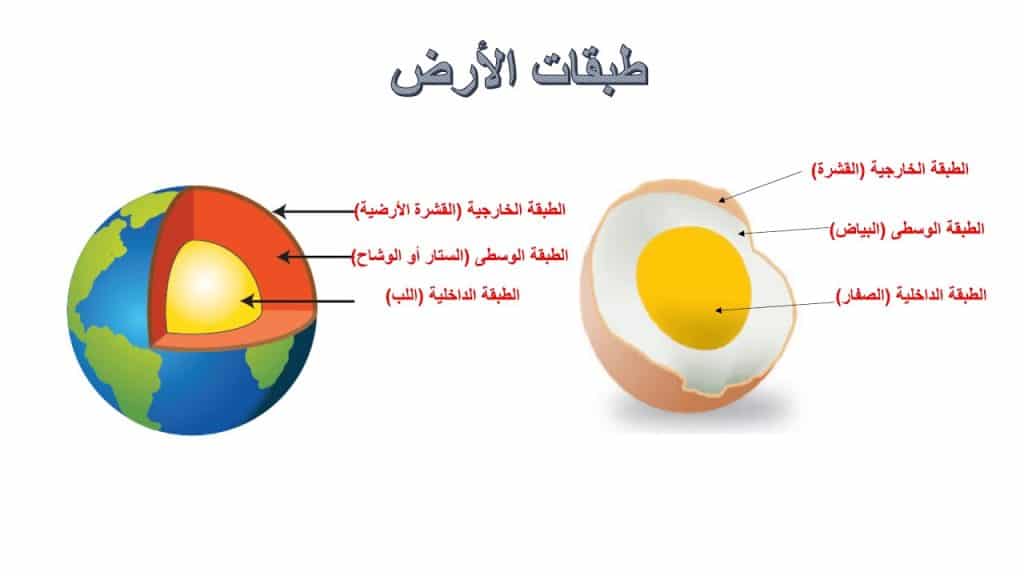 طبقات الأرض

الطبقة الخارجية (القشرة)

الطبقة الوسطى (البياض)

الطبقة الداخلية (الصفار)

الطبقة الخارجية (القشرة الأرضية)

الطبقة الوسطى (الستار أو الوشاح)

الطبقة الداخلية (اللب)